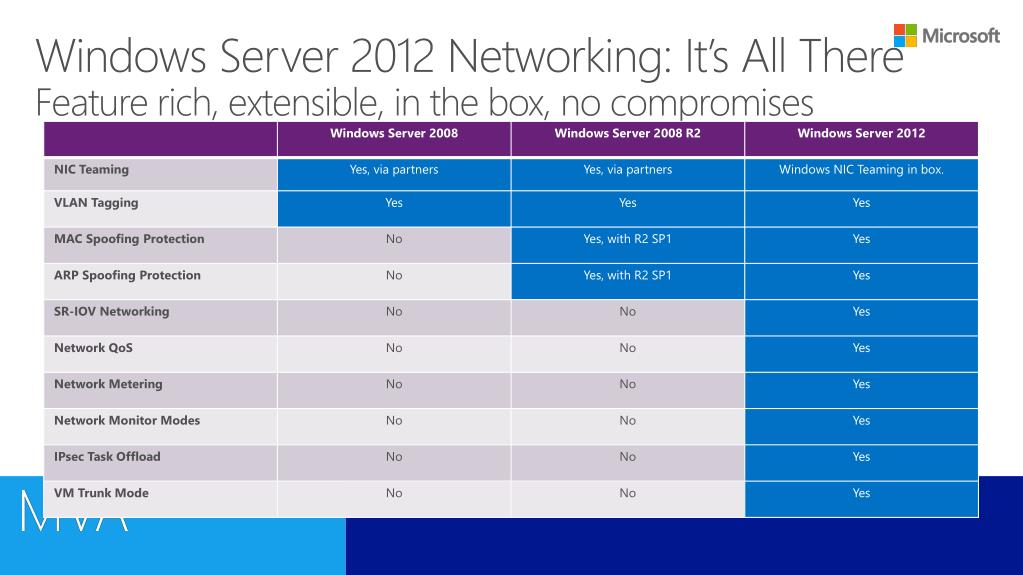 Microsoft

Windows Server 2012 Networking: It's All There
Feature rich, extensible, in the box, no compromises

| | Windows Server 2008 | Windows Server 2008 R2 | Windows Server 2012 |
|---|---|---|---|
| NIC Teaming | Yes, via partners | Yes, via partners | Windows NIC Teaming in box. |
| VLAN Tagging | Yes | Yes | Yes |
| MAC Spoofing Protection | No | Yes, with R2 SP1 | Yes |
| ARP Spoofing Protection | No | Yes, with R2 SP1 | Yes |
| SR-IOV Networking | No | No | Yes |
| Network QoS | No | No | Yes |
| Network Metering | No | No | Yes |
| Network Monitor Modes | No | No | Yes |
| IPsec Task Offload | No | No | Yes |
| VM Trunk Mode | No | No | Yes |

MVA